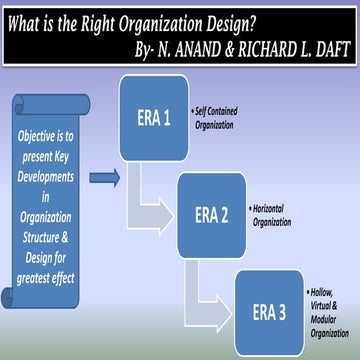 What is the Right Organization Design?
By- N. ANAND & RICHARD L. DAFT

Objective is to present Key Developments in Organization Structure & Design for greatest effect

ERA 1

• Self Contained Organization

ERA 2

• Horizontal Organization

ERA 3

• Hollow, Virtual & Modular Organization